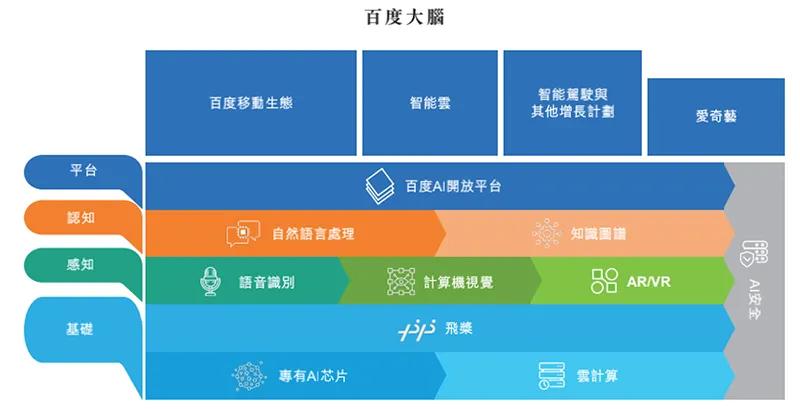 百度大腦

百度移動生態

智能雲

智能駕駛與其他增長計劃

愛奇藝

平台

百度AI開放平台

認知

自然語言處理

知識圖譜

感知

語音識別

計算機視覺

AR/VR

基礎

飛槳

專有AI芯片

雲計算

AI安全